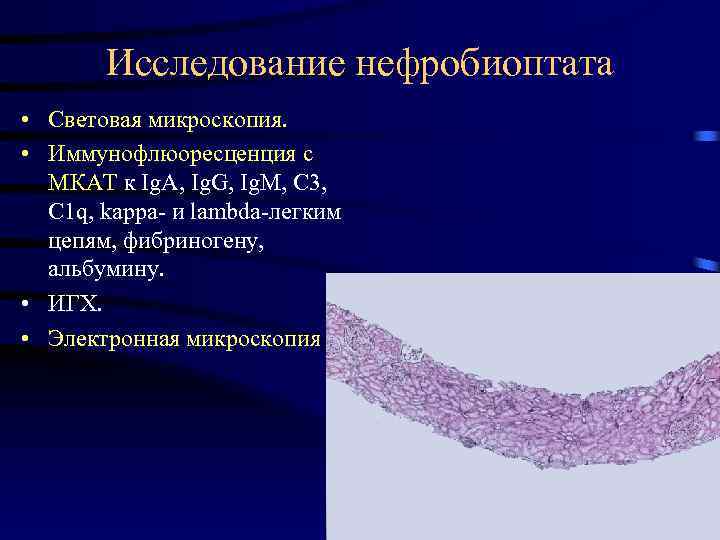 Исследование нефробиоптата

• Световая микроскопия.
• Иммунофлюоресценция с МКАТ к IgA, IgG, IgM, C3, C1q, kappa- и lambda-легким цепям, фибриногену, альбумину.
• ИГХ.
• Электронная микроскопия